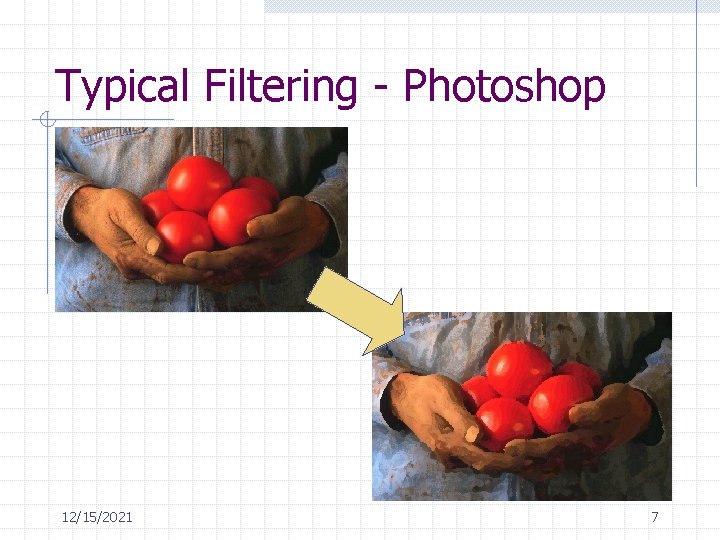 Typical Filtering - Photoshop

12/15/2021

7